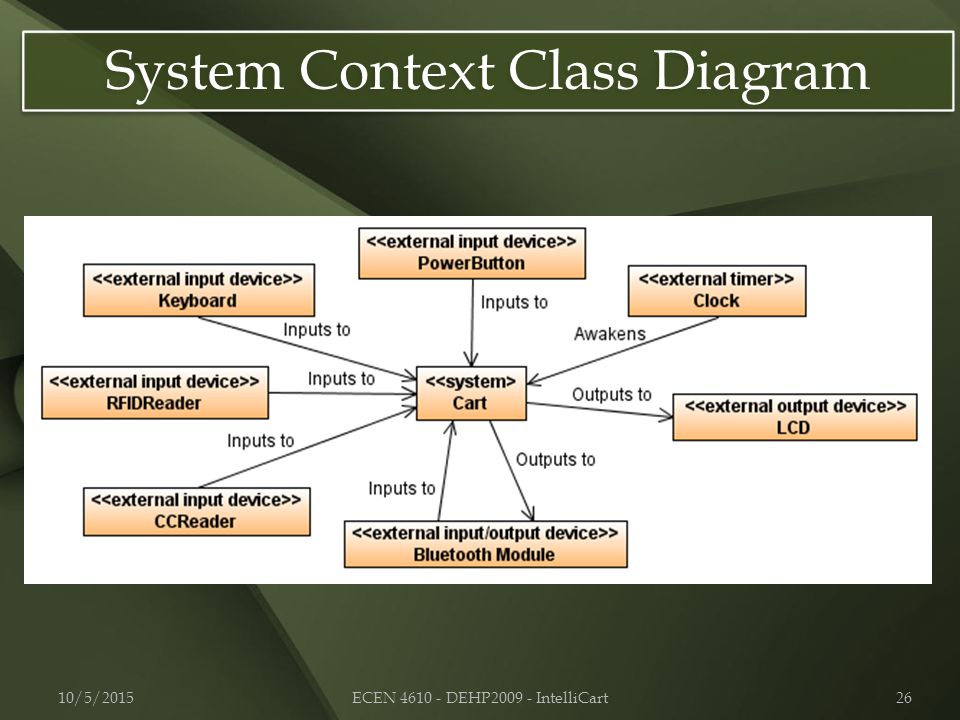 System Context Class Diagram

<<external input device>>
PowerButton

<<external input device>>
Keyboard

<<external timer>>
Clock

Inputs to

Inputs to

Awakens

<<external input device>>
RFIDReader

Inputs to

<<system>>
Cart

Outputs to

<<external output device>>
LCD

Inputs to

Outputs to

Inputs to

<<external input device>>
CCReader

<<external input/output device>>
Bluetooth Module

10/5/2015

ECEN 4610 - DEHP2009 - IntelliCart

26